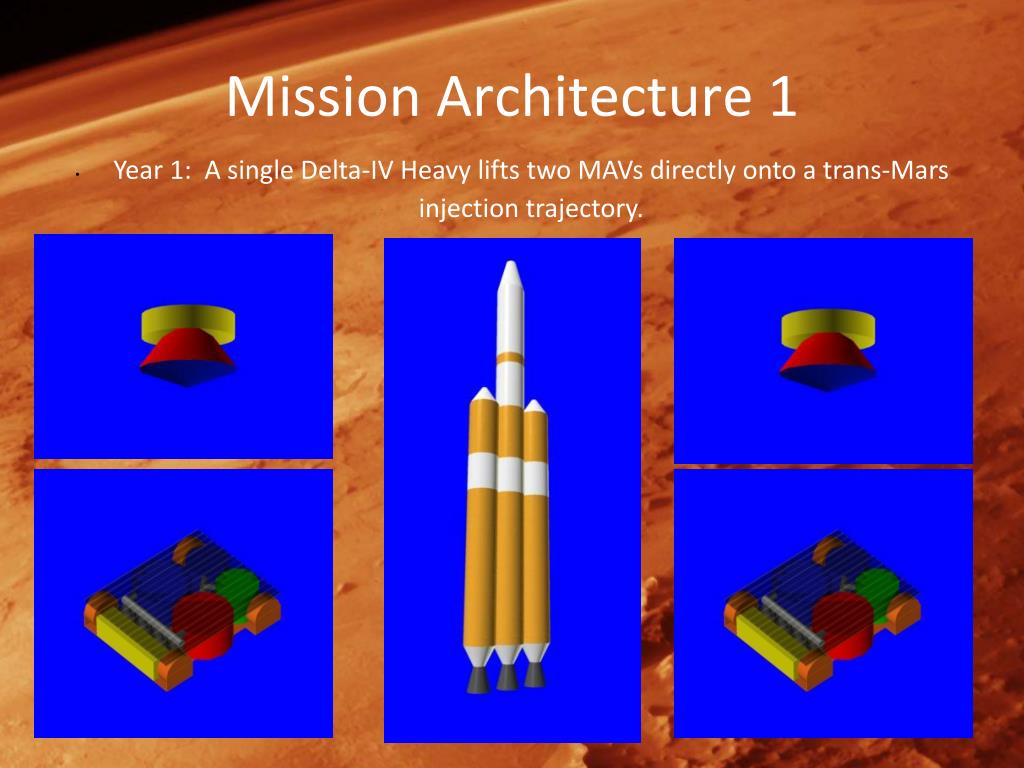 Mission Architecture 1

• Year 1: A single Delta-IV Heavy lifts two MAVs directly onto a trans-Mars injection trajectory.